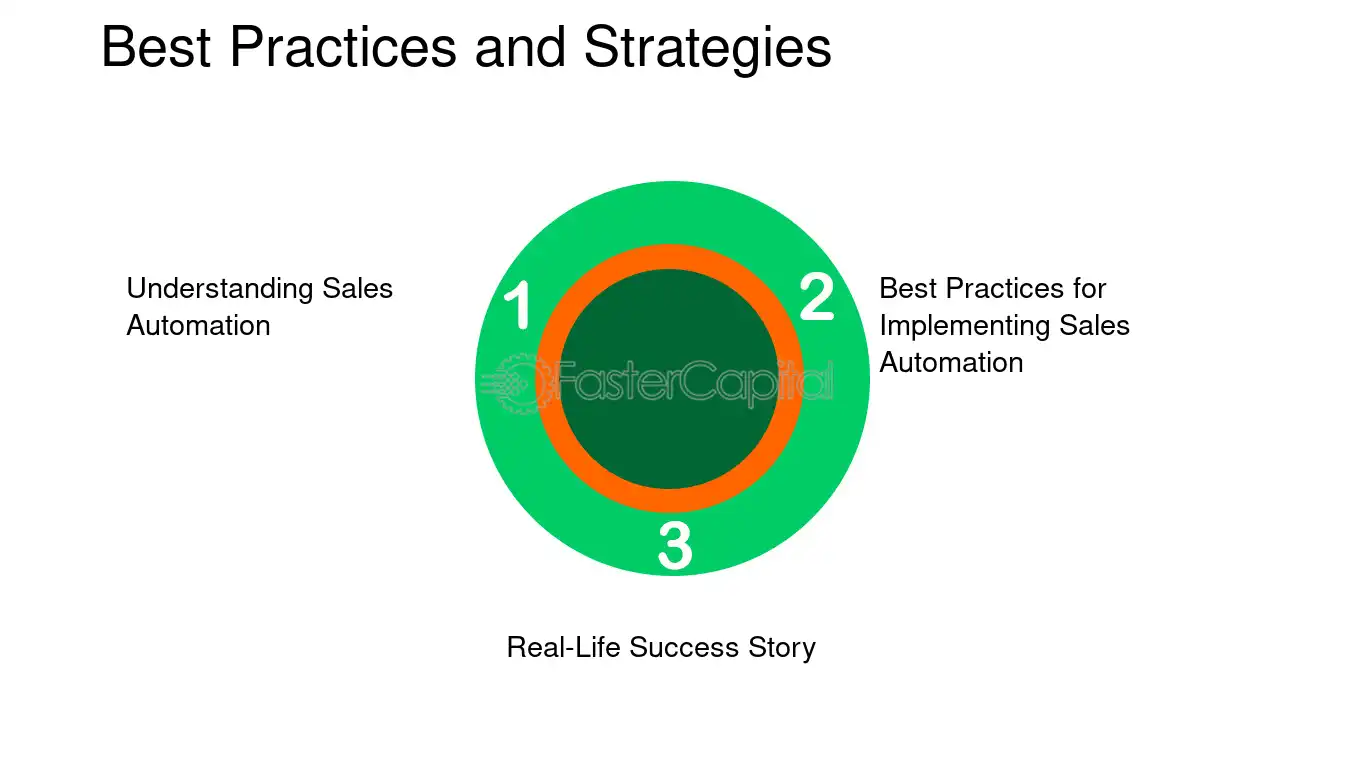 Best Practices and Strategies

Understanding Sales Automation

1

2

Best Practices for Implementing Sales Automation

3

Real-Life Success Story

FasterCapital